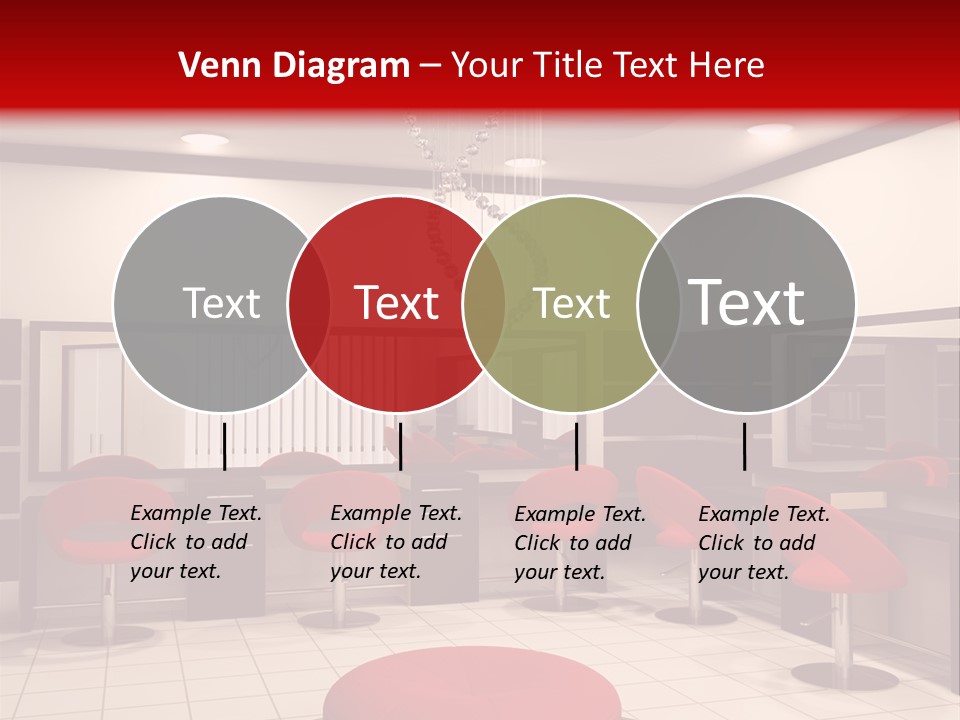 Venn Diagram – Your Title Text Here

Text

Text

Text

Text

Example Text. Click to add your text.

Example Text. Click to add your text.

Example Text. Click to add your text.

Example Text. Click to add your text.